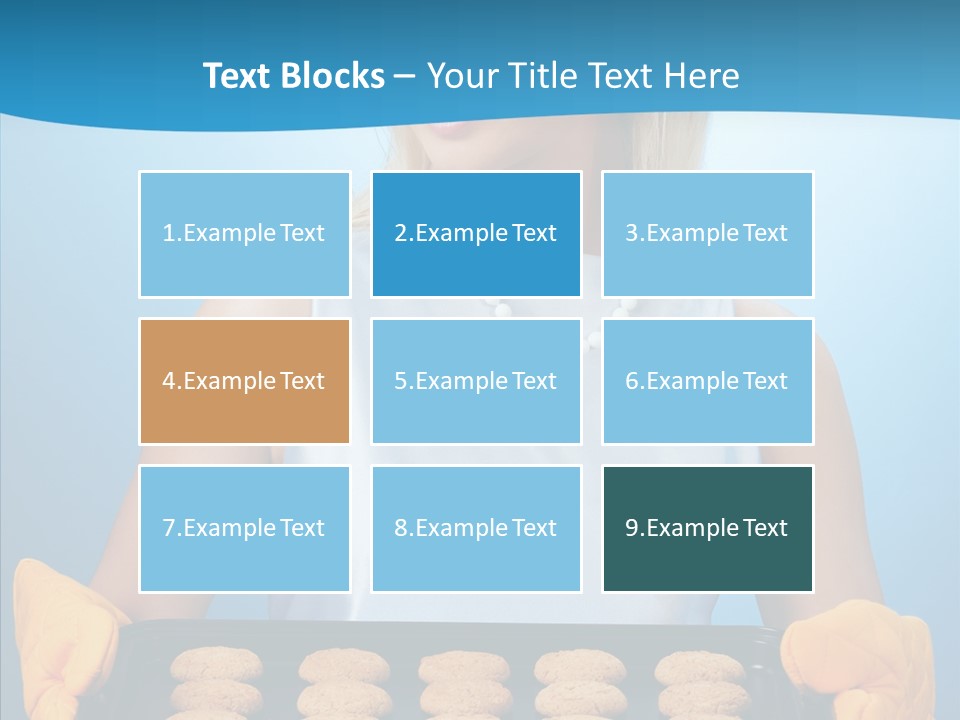 Text Blocks – Your Title Text Here

1.Example Text

2.Example Text

3.Example Text

4.Example Text

5.Example Text

6.Example Text

7.Example Text

8.Example Text

9.Example Text